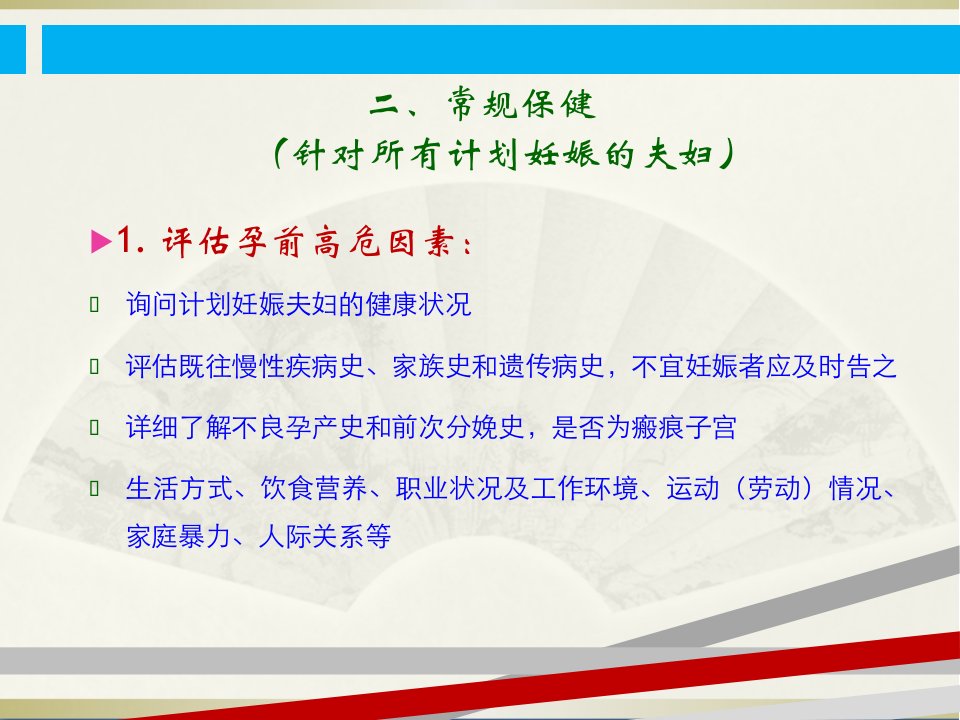 二、常规保健
（针对所有计划妊娠的夫妇）

▶1. 评估孕前高危因素：

询问计划妊娠夫妇的健康状况

评估既往慢性疾病史、家族史和遗传病史，不宜妊娠者应及时告之

详细了解不良孕产史和前次分娩史，是否为瘢痕子宫

生活方式、饮食营养、职业状况及工作环境、运动（劳动）情况、家庭暴力、人际关系等